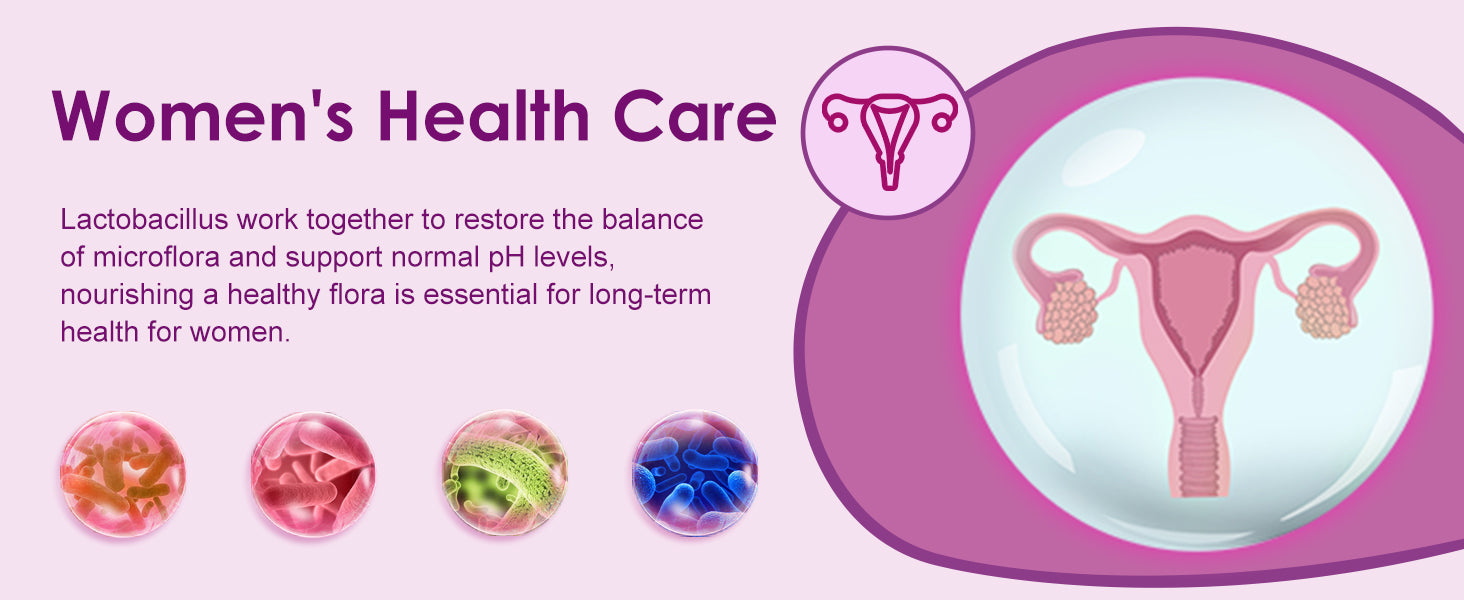 Women's Health Care

Lactobacillus work together to restore the balance of microflora and support normal pH levels, nourishing a healthy flora is essential for long-term health for women.